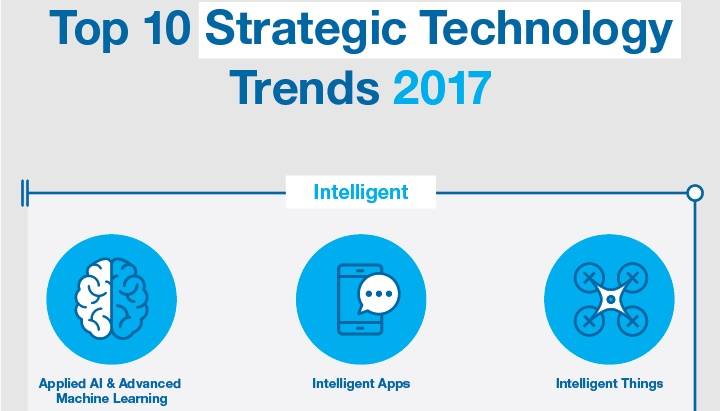 Top 10 Strategic Technology Trends 2017

Intelligent

Applied AI & Advanced Machine Learning

Intelligent Apps

Intelligent Things